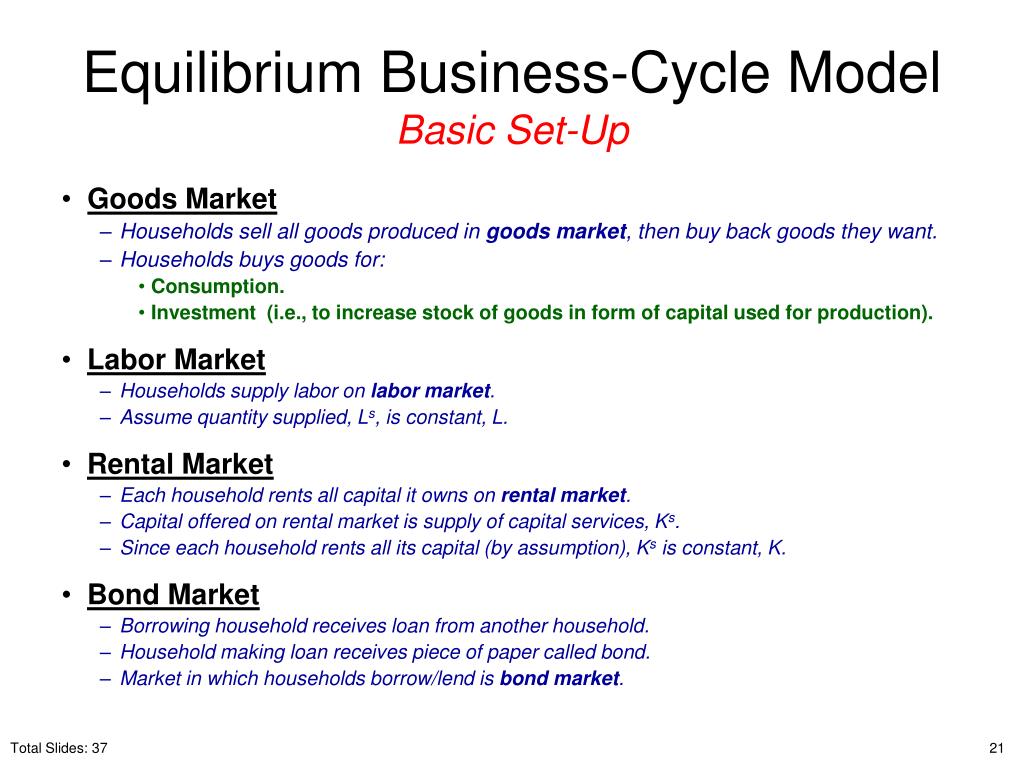 Equilibrium Business-Cycle Model
Basic Set-Up

• Goods Market
– Households sell all goods produced in goods market, then buy back goods they want.
– Households buys goods for:
• Consumption.
• Investment (i.e., to increase stock of goods in form of capital used for production).

• Labor Market
– Households supply labor on labor market.
– Assume quantity supplied, $L^s$, is constant, L.

• Rental Market
– Each household rents all capital it owns on rental market.
– Capital offered on rental market is supply of capital services, $K^s$.
– Since each household rents all its capital (by assumption), $K^s$ is constant, K.

• Bond Market
– Borrowing household receives loan from another household.
– Household making loan receives piece of paper called bond.
– Market in which households borrow/lend is bond market.

Total Slides: 37

21